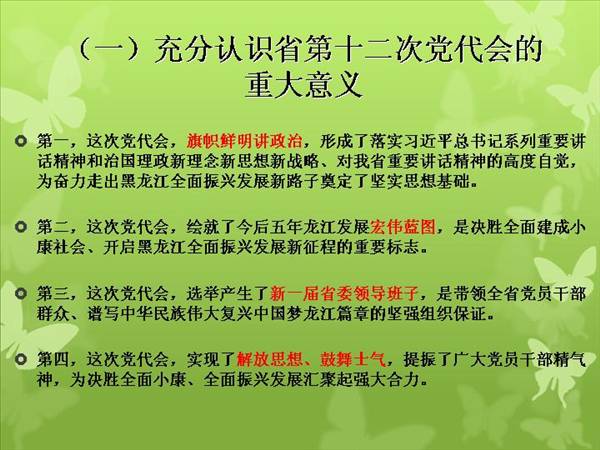 （一）充分认识省第十二次党代会的重大意义

第一，这次党代会，旗帜鲜明讲政治，形成了落实习近平总书记系列重要讲话精神和治国理政新理念新思想新战略、对我省重要讲话精神的高度自觉，为奋力走出黑龙江全面振兴发展新路子奠定了坚实思想基础。

第二，这次党代会，绘就了今后五年龙江发展宏伟蓝图，是决胜全面建成小康社会、开启黑龙江全面振兴发展新征程的重要标志。

第三，这次党代会，选举产生了新一届省委领导班子，是带领全省党员干部群众、谱写中华民族伟大复兴中国梦龙江篇章的坚强组织保证。

第四，这次党代会，实现了解放思想、鼓舞士气，提振了广大党员干部精气神，为决胜全面小康、全面振兴发展汇聚起强大合力。